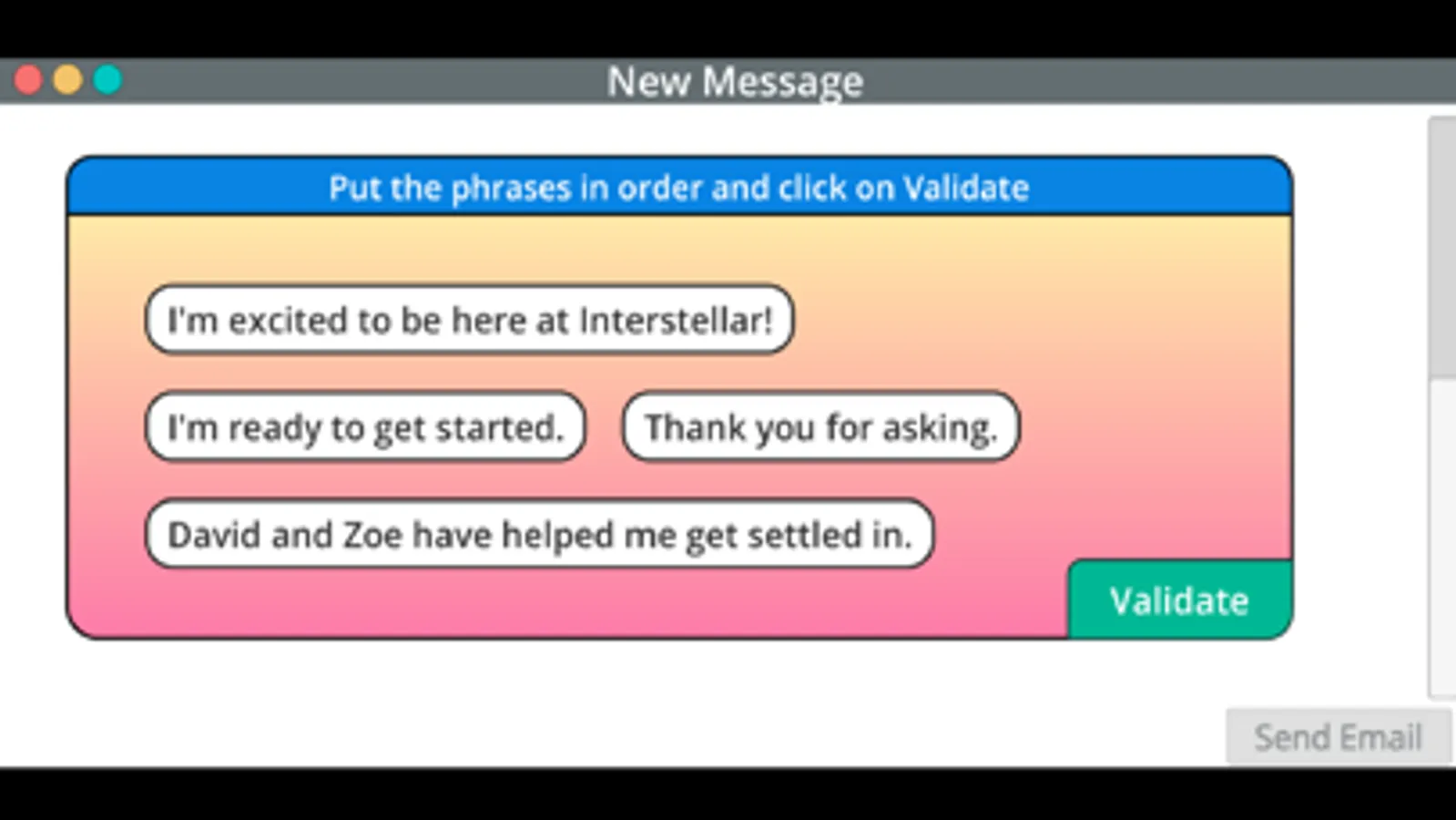 New Message

Put the phrases in order and click on Validate

I'm excited to be here at Interstellar!

I'm ready to get started.

Thank you for asking.

David and Zoe have helped me get settled in.

Validate

Send Email